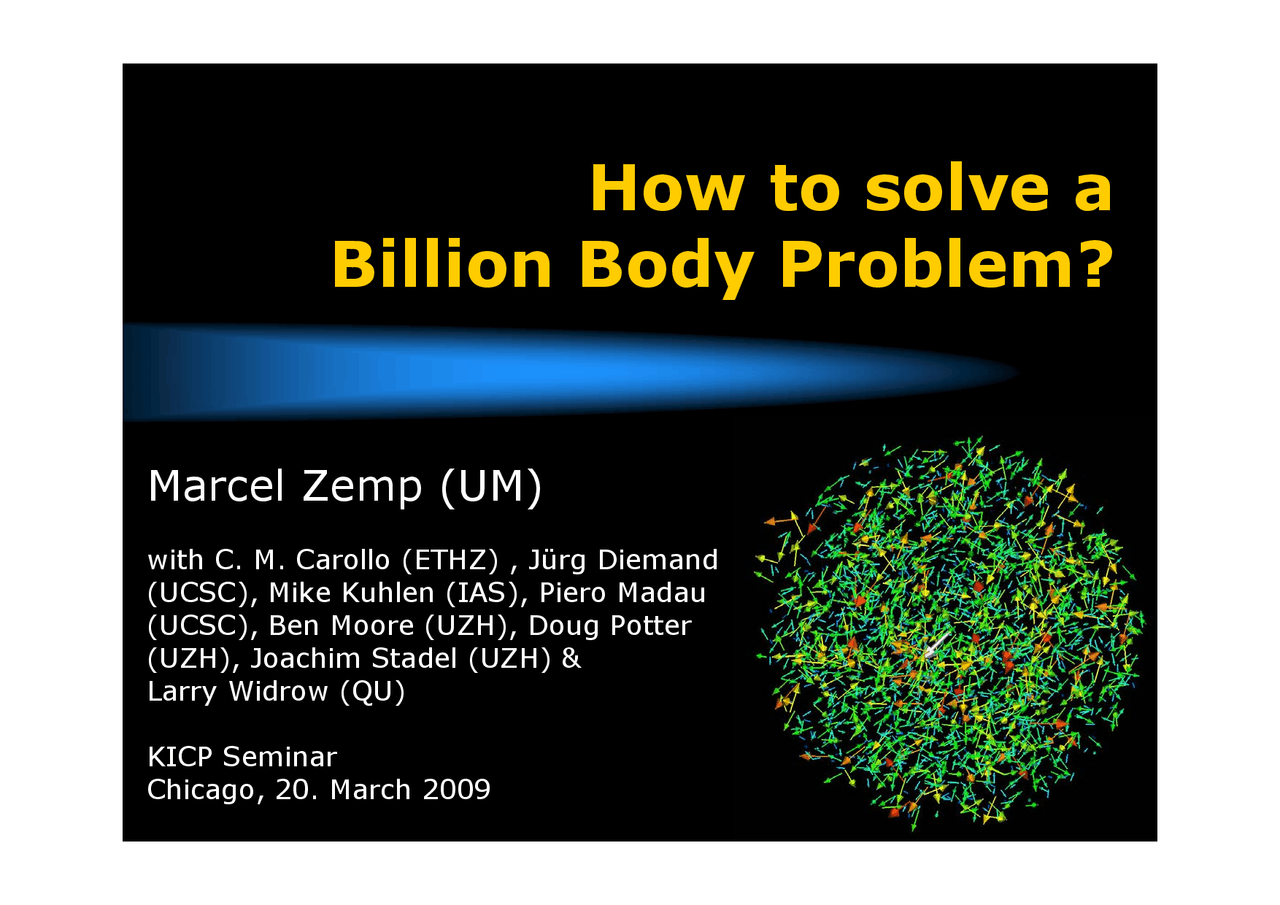 How to solve a Billion Body Problem?

Marcel Zemp (UM)

with C. M. Carollo (ETHZ) , Jürg Diemand (UCSC), Mike Kuhlen (IAS), Piero Madau (UCSC), Ben Moore (UZH), Doug Potter (UZH), Joachim Stadel (UZH) & Larry Widrow (QU)

KICP Seminar
Chicago, 20. March 2009